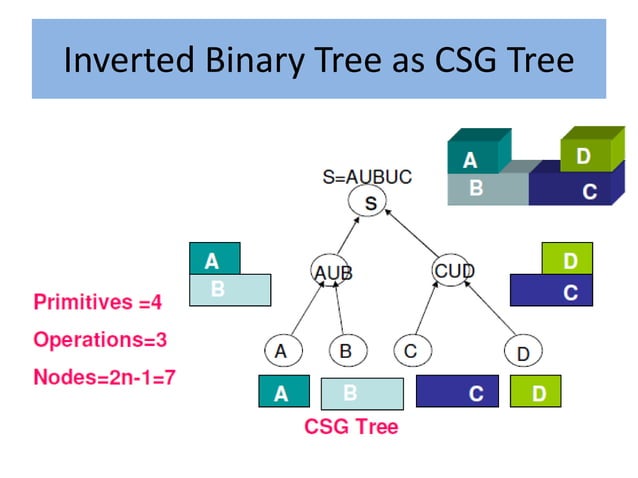 Inverted Binary Tree as CSG Tree

A
D
B
C

S=AUBUC
S

A
B

AUB

CUD

D
C

Primitives =4

Operations=3

Nodes=2n-1=7

A
B
C
D

A
B
C
D

CSG Tree